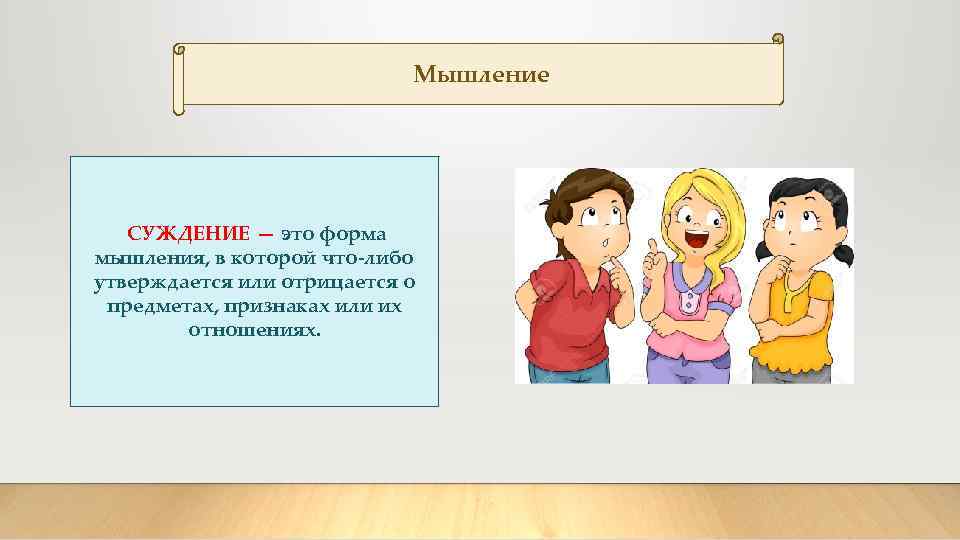 Мышление

СУЖДЕНИЕ — это форма мышления, в которой что-либо утверждается или отрицается о предметах, признаках или их отношениях.